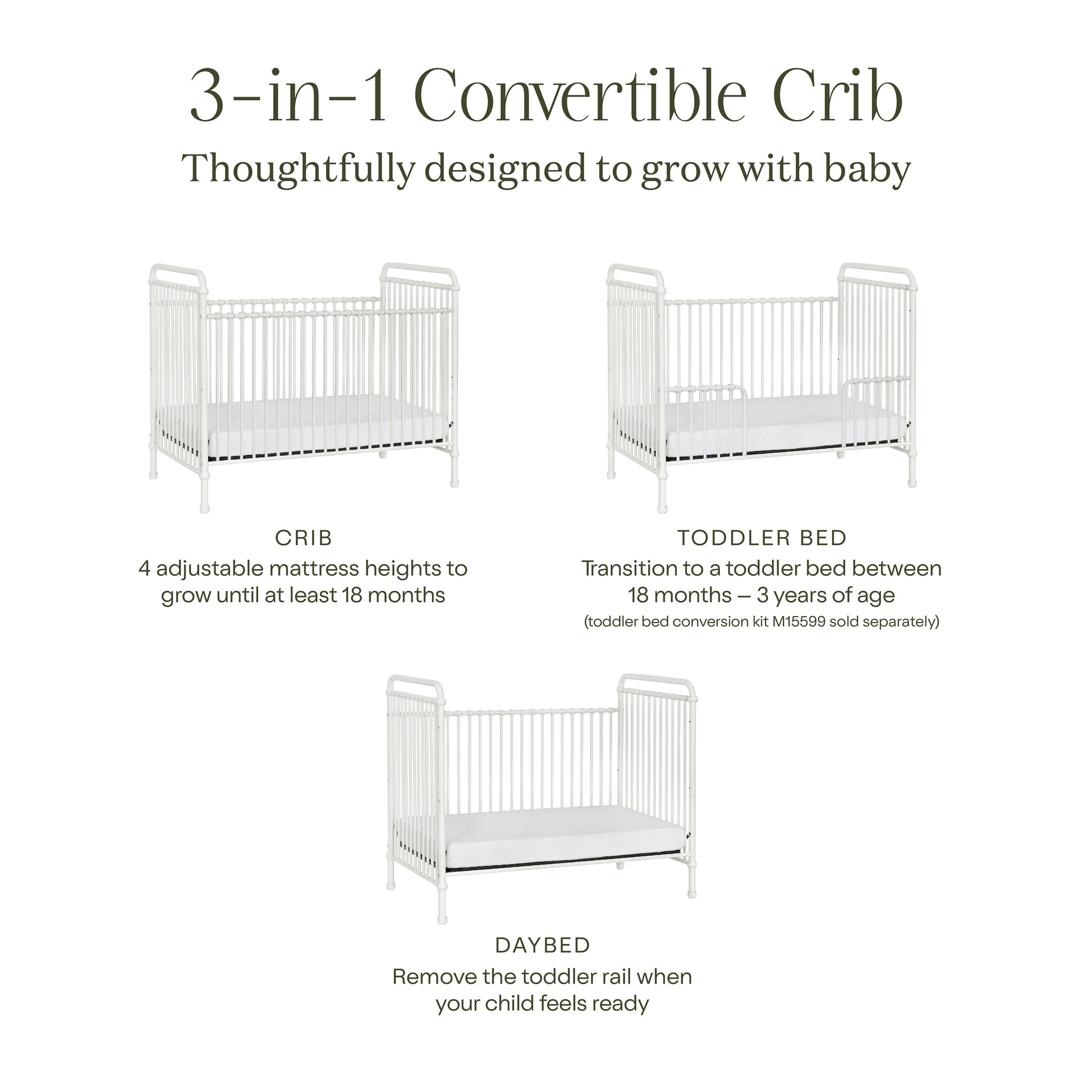 3-in-1 Convertible Crib
Thoughtfully designed to grow with baby

CRIB
4 adjustable mattress heights to grow until at least 18 months

TODDLER BED
Transition to a toddler bed between 18 months – 3 years of age
(toddler bed conversion kit M15599 sold separately)

DAYBED
Remove the toddler rail when your child feels ready